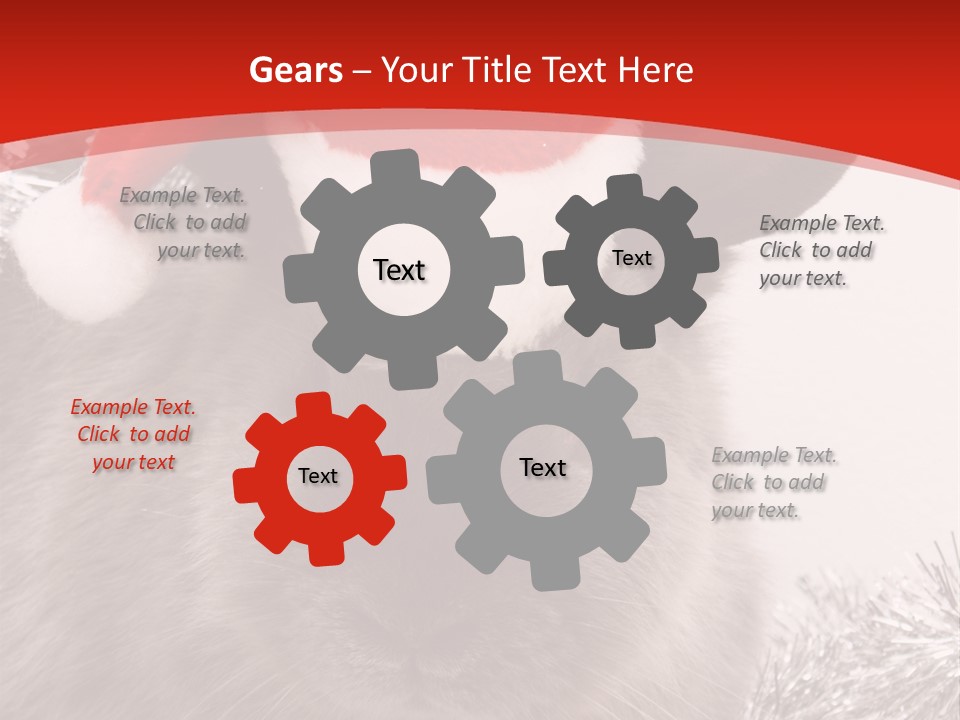 Gears – Your Title Text Here

Example Text. Click to add your text.

Text

Text

Example Text. Click to add your text.

Example Text. Click to add your text

Text

Text

Example Text. Click to add your text.